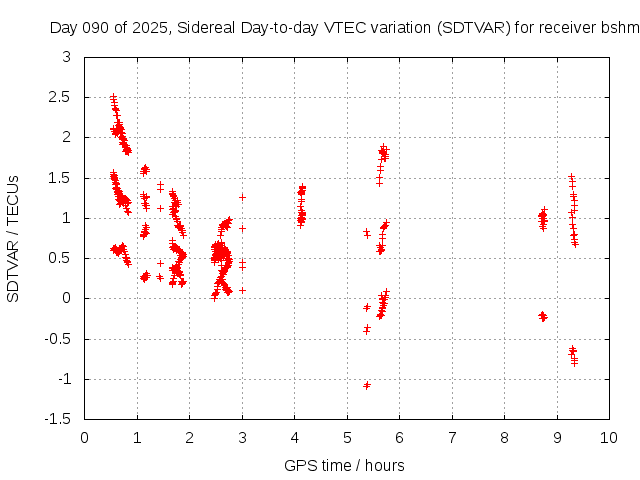 Day 090 of 2025, Sidereal Day-to-day VTEC variation (SDTVAR) for receiver bshm

SDTVAR / TECUs

3
2.5
2
1.5
1
0.5
0
-0.5
-1
-1.5

0 1 2 3 4 5 6 7 8 9 10

GPS time / hours